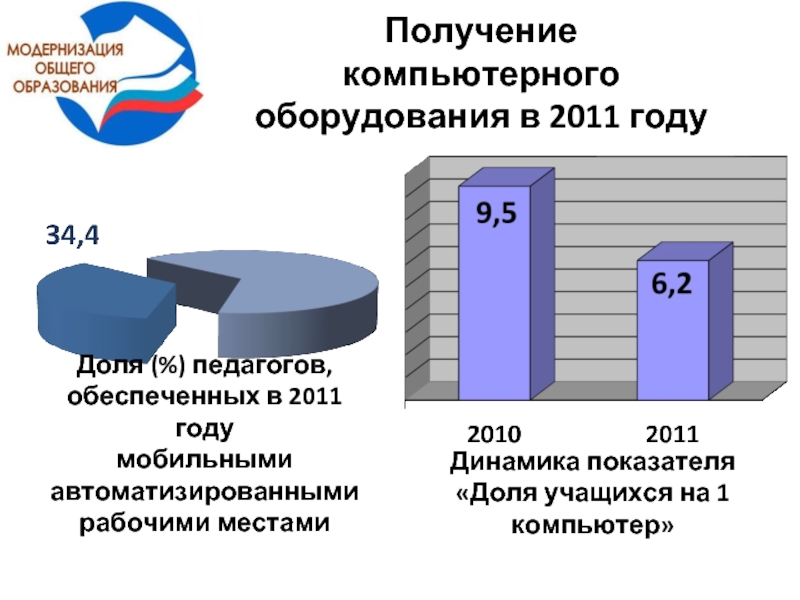 МОДЕРНИЗАЦИЯ ОБЩЕГО ОБРАЗОВАНИЯ

Получение компьютерного оборудования в 2011 году

34,4

Доля (%) педагогов, обеспеченных в 2011 году мобильными автоматизированными рабочими местами

9,5

6,2

2010

2011

Динамика показателя «Доля учащихся на 1 компьютер»